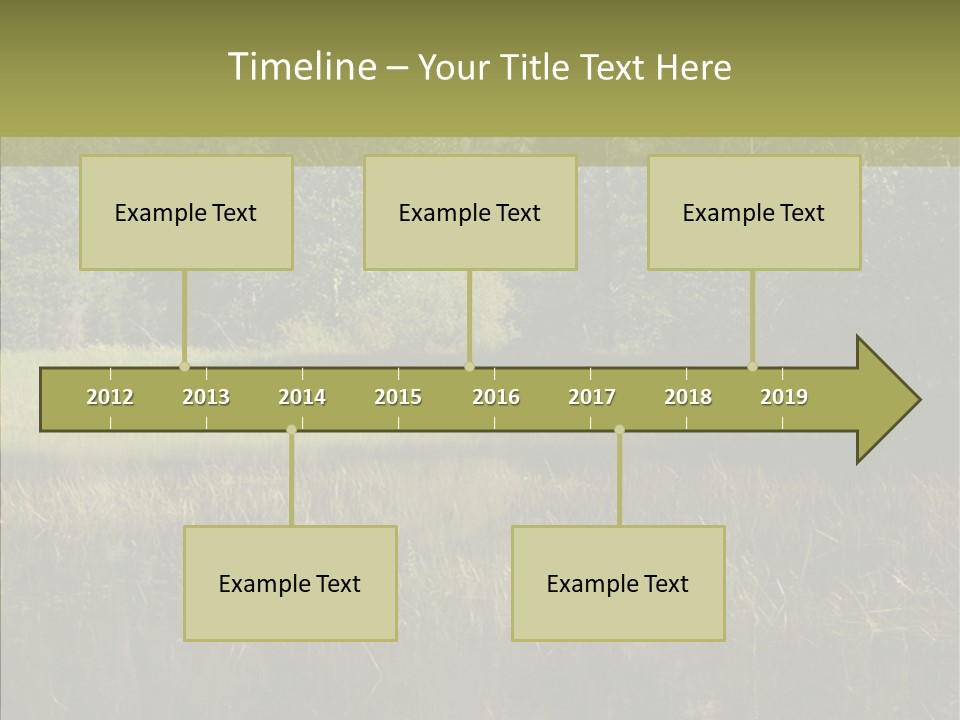 Timeline – Your Title Text Here

Example Text

Example Text

Example Text

2012 2013 2014 2015 2016 2017 2018 2019

Example Text

Example Text